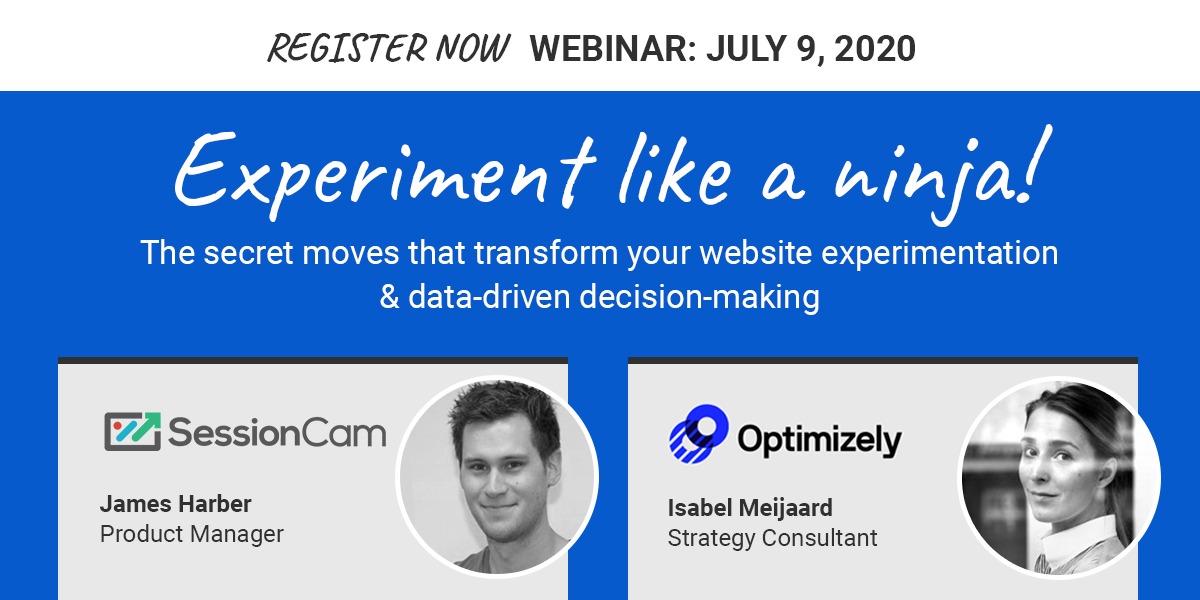 REGISTER NOW WEBINAR: JULY 9, 2020

Experiment like a ninja!

The secret moves that transform your website experimentation & data-driven decision-making

SessionCam

James Harber
Product Manager

Optimizely

Isabel Meijaard
Strategy Consultant